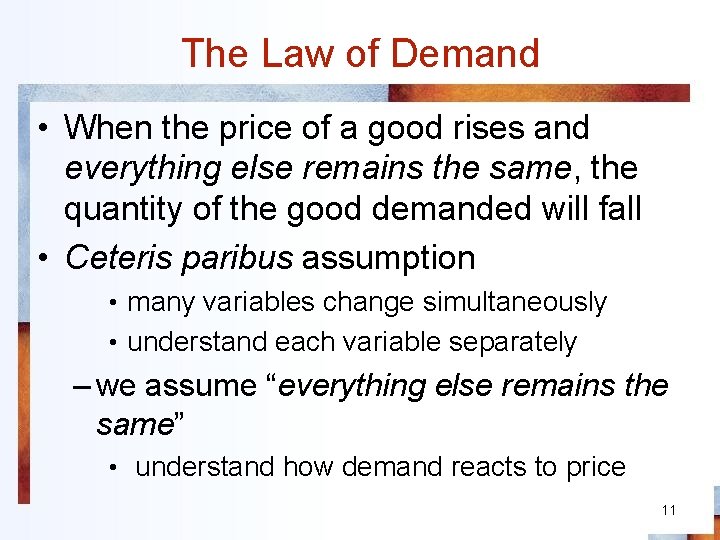 The Law of Demand

• When the price of a good rises and everything else remains the same, the quantity of the good demanded will fall

• Ceteris paribus assumption

• many variables change simultaneously

• understand each variable separately

– we assume “everything else remains the same”

• understand how demand reacts to price

11